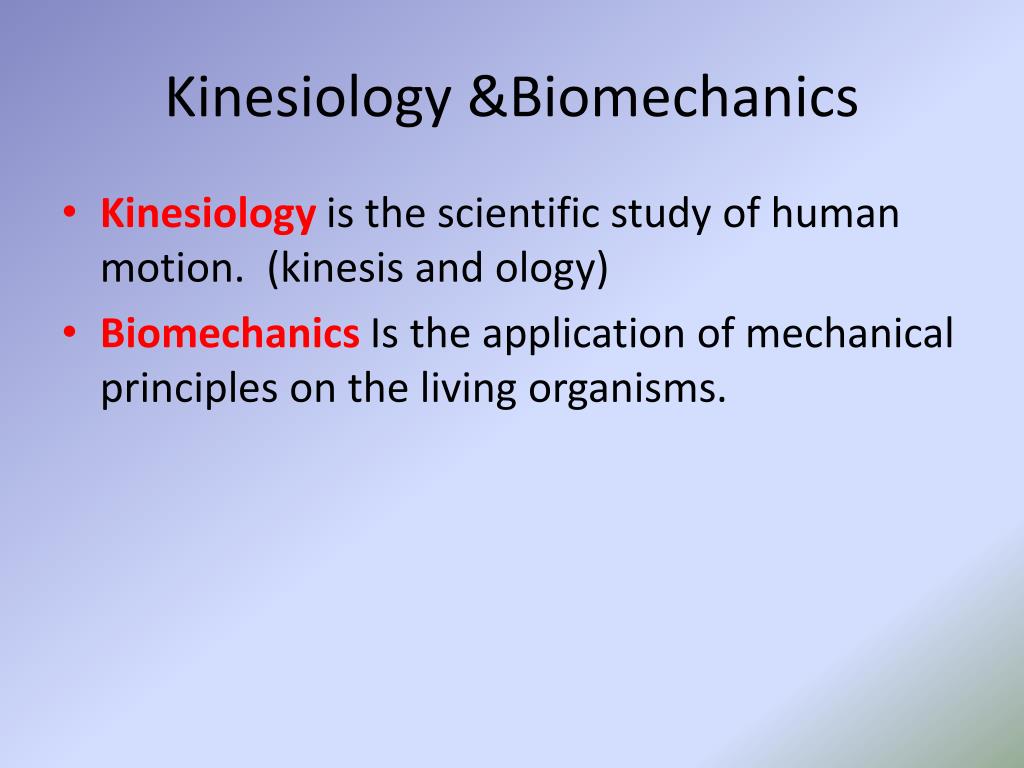 Kinesiology &Biomechanics

• Kinesiology is the scientific study of human motion.  (kinesis and ology)
• Biomechanics Is the application of mechanical principles on the living organisms.